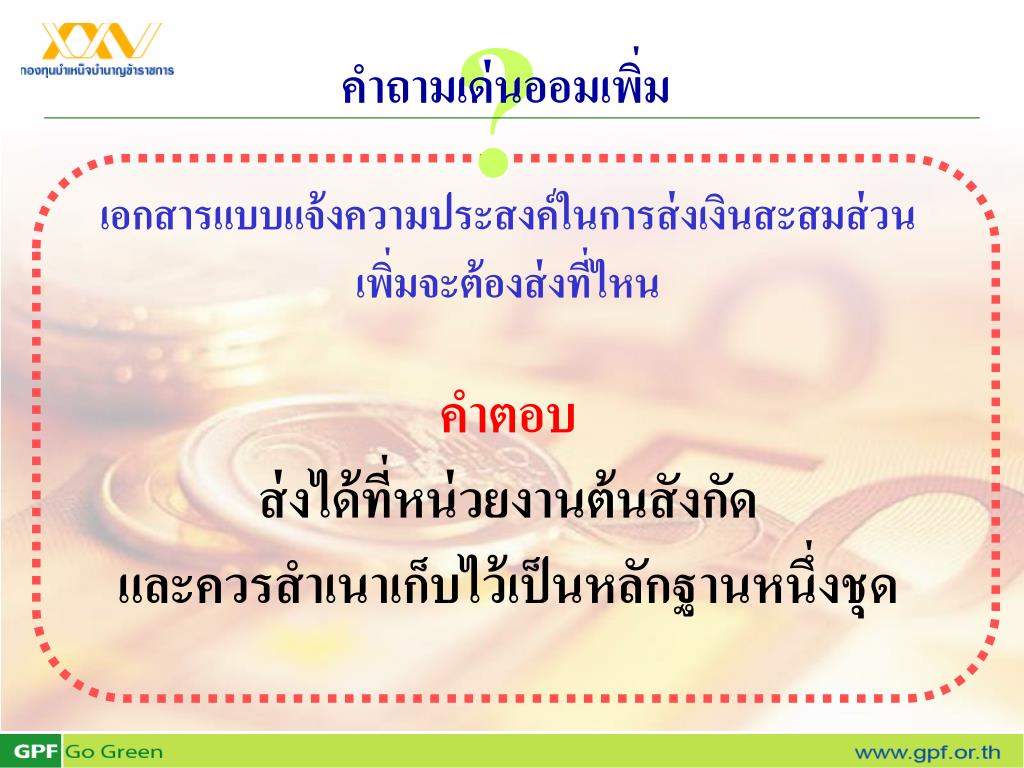 กองทุนบำเหน็จบำนาญข้าราชการ

คำถามเด่นออมเพิ่ม

?

เอกสารแบบแจ้งความประสงค์ในการส่งเงินสะสมส่วนเพิ่มจะต้องส่งที่ไหน

คำตอบ

ส่งได้ที่หน่วยงานต้นสังกัด

และควรสำเนาเก็บไว้เป็นหลักฐานหนึ่งชุด

GPF Go Green

www.gpf.or.th